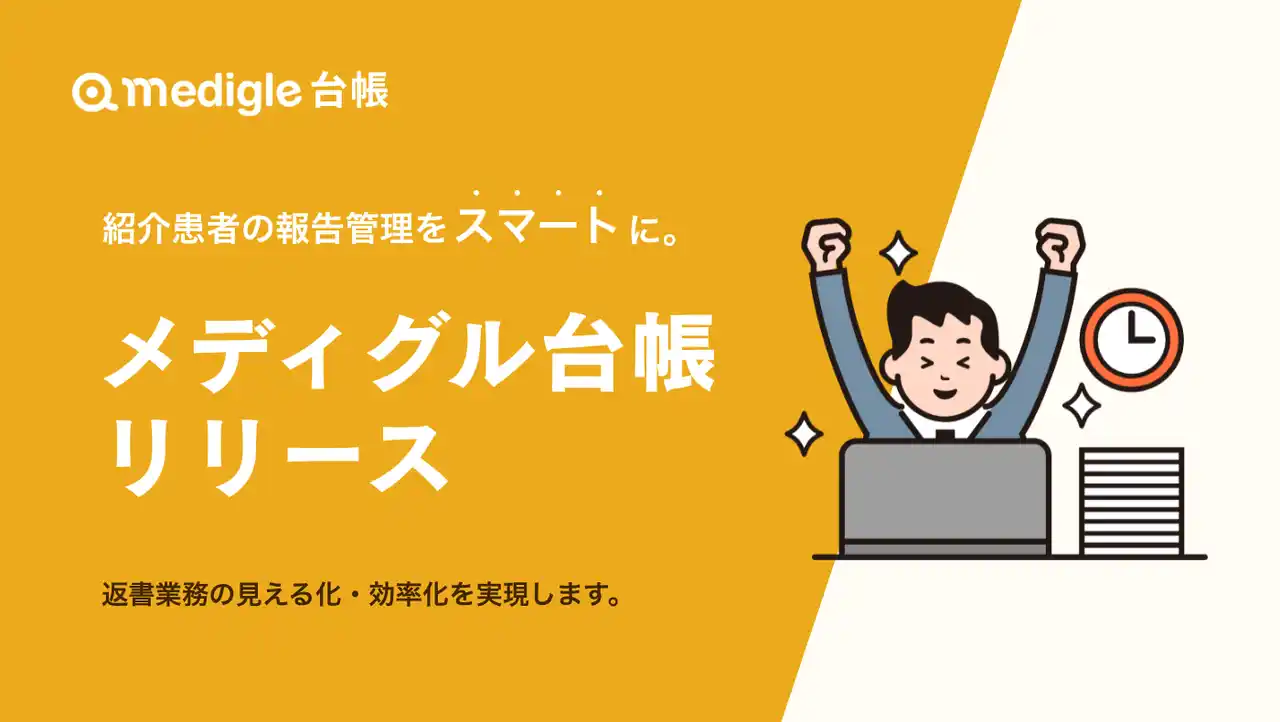 medigle 台帳

紹介患者の報告管理をスマートに。

メディグル台帳
リリース

返書業務の見える化・効率化を実現します。